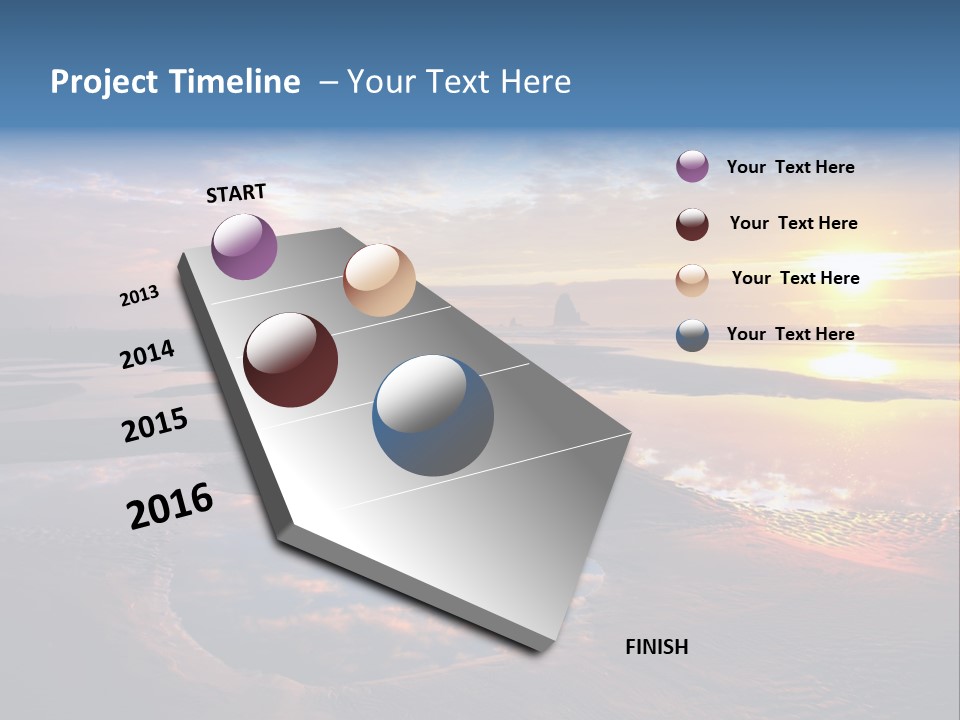 Project Timeline – Your Text Here

START

2013

2014

2015

2016

FINISH

Your Text Here

Your Text Here

Your Text Here

Your Text Here